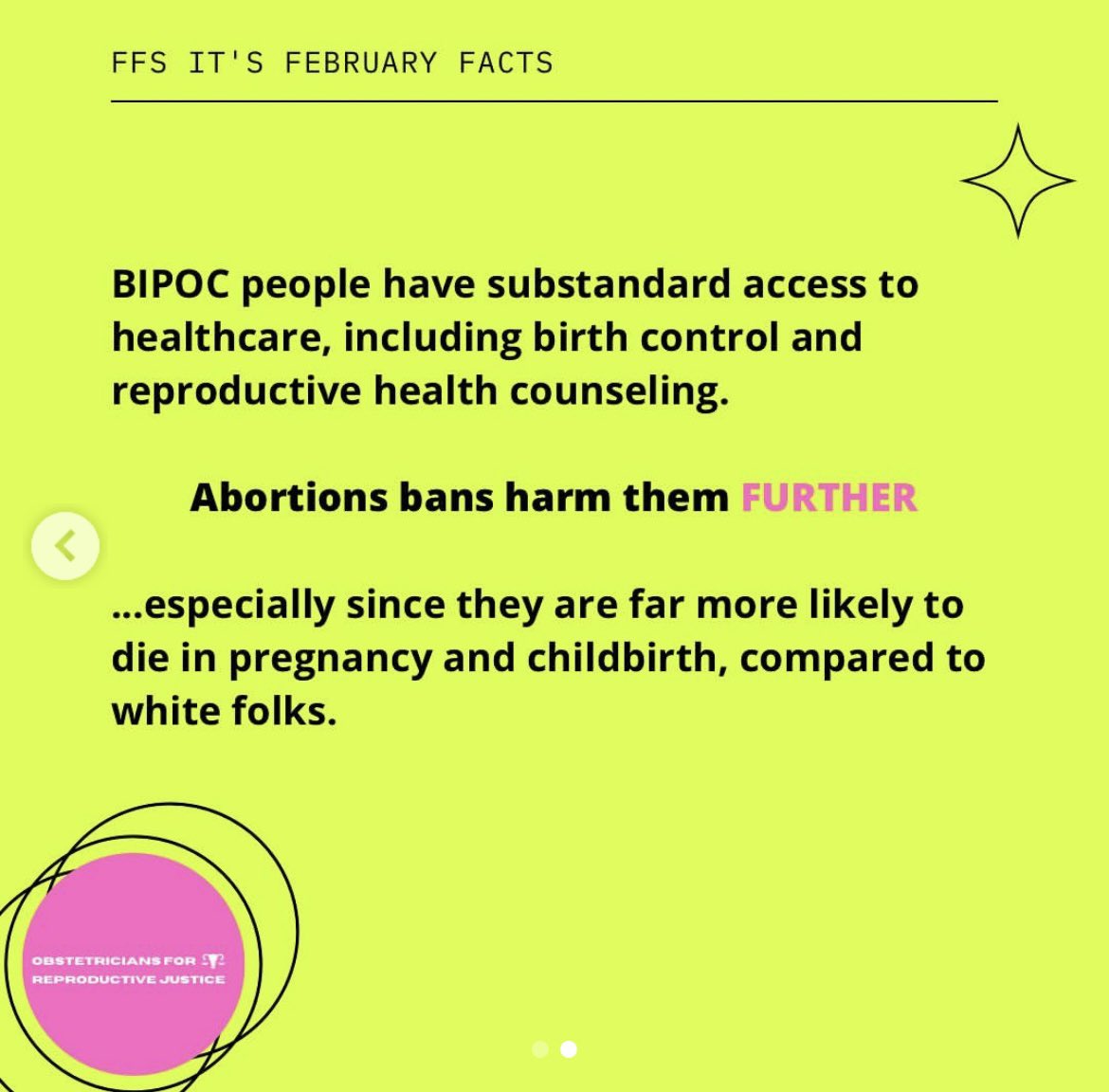 FFS IT'S FEBRUARY FACTS

BIPOC people have substandard access to healthcare, including birth control and reproductive health counseling.

Abortions bans harm them FURTHER

...especially since they are far more likely to die in pregnancy and childbirth, compared to white folks.

OBSTETRICIANS FOR REPRODUCTIVE JUSTICE